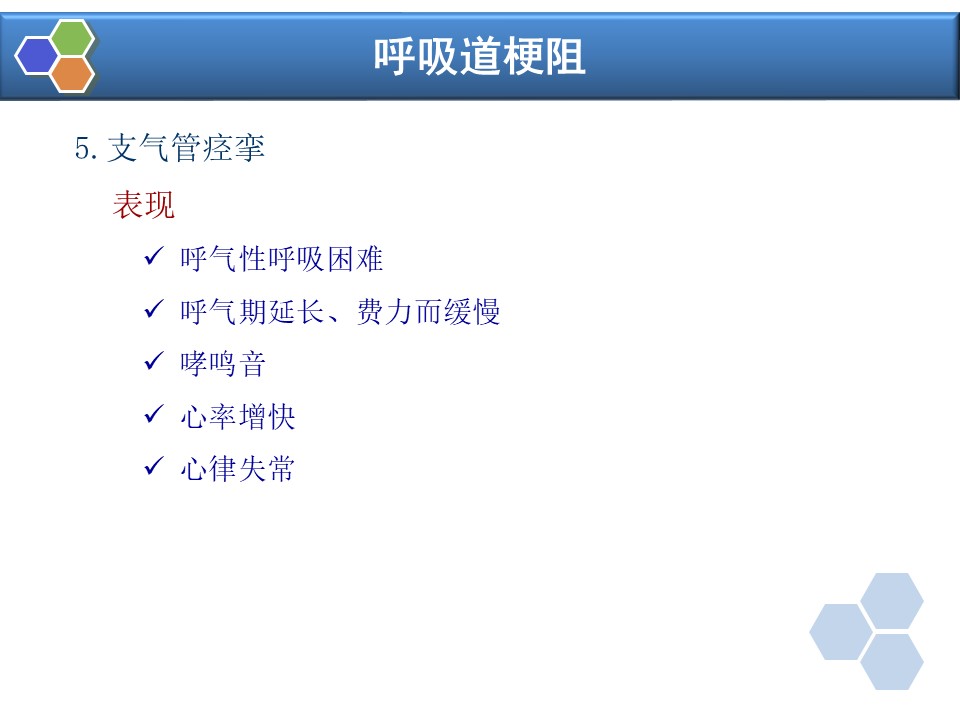 呼吸道梗阻

5. 支气管痉挛

表现

✓ 呼气性呼吸困难

✓ 呼气期延长、费力而缓慢

✓ 哮鸣音

✓ 心率增快

✓ 心律失常